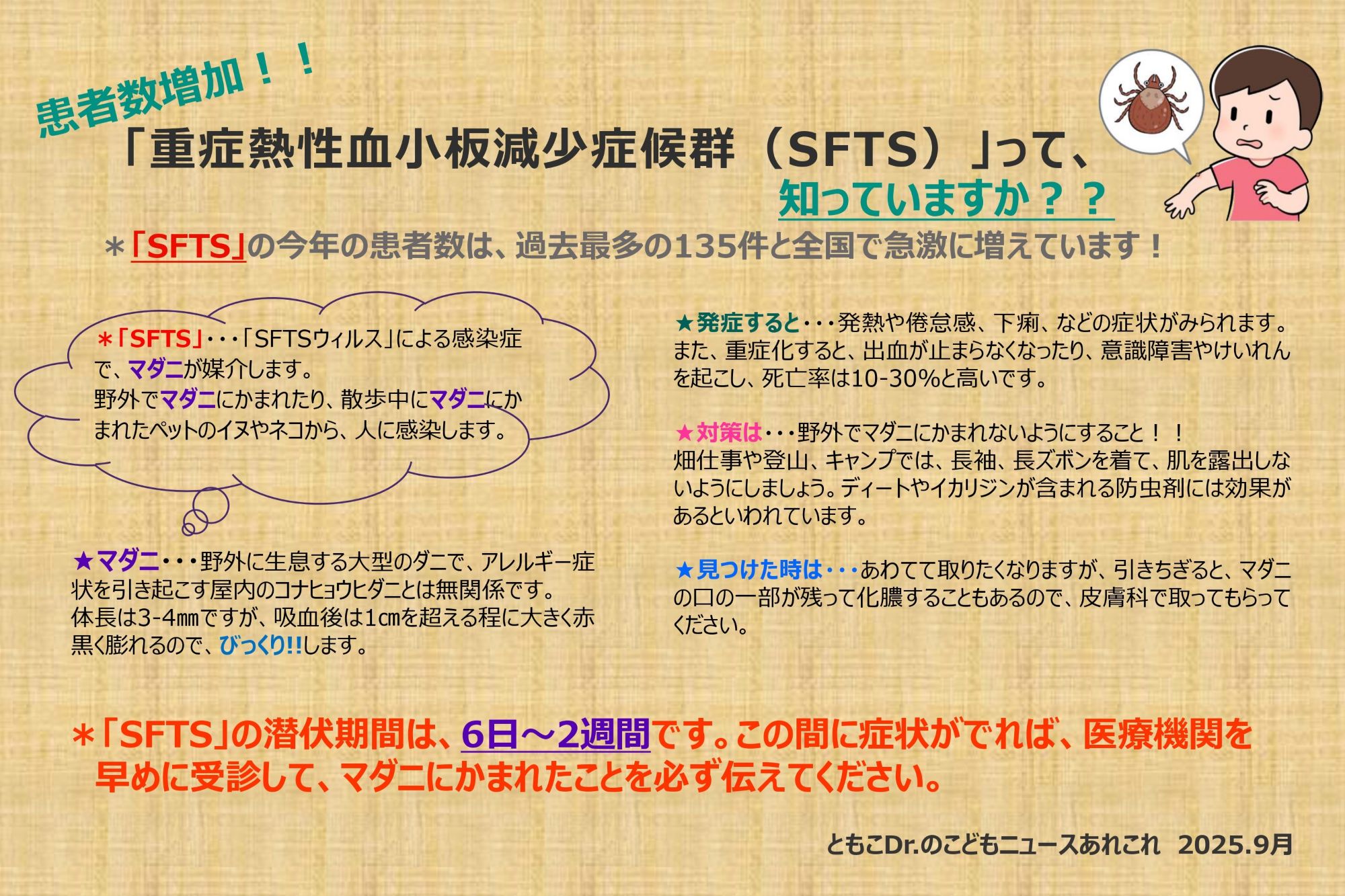 患者数増加！！

「重症熱性血小板減少症候群（SFTS）」って、

知っていますか？？

＊「SFTS」の今年の患者数は、過去最多の135件と全国で急激に増えています！

＊「SFTS」・・・「SFTSウィルス」による感染症で、マダニが媒介します。
野外でマダニにかまれたり、散歩中にマダニにかまれたペットのイヌやネコから、人に感染します。

★マダニ・・・野外に生息する大型のダニで、アレルギー症状を引き起こす屋内のコナヒョウヒダニとは無関係です。
体長は3-4㎜ですが、吸血後は1㎝を超える程に大きく赤黒く膨れるので、びっくり!!します。

★発症すると・・・発熱や倦怠感、下痢、などの症状がみられます。また、重症化すると、出血が止まらなくなったり、意識障害やけいれんを起こし、死亡率は10-30%と高いです。

★対策は・・・野外でマダニにかまれないようにすること！！
畑仕事や登山、キャンプでは、長袖、長ズボンを着て、肌を露出しないようにしましょう。ディートやイカリジンが含まれる防虫剤には効果があるといわれています。

★見つけた時は・・・あわてて取りたくなりますが、引きちぎると、マダニの口の一部が残って化膿することもあるので、皮膚科で取ってもらってください。

＊「SFTS」の潜伏期間は、6日～2週間です。この間に症状がでれば、医療機関を早めに受診して、マダニにかまれたことを必ず伝えてください。

ともこDr.のこどもニュースあれこれ　2025.9月